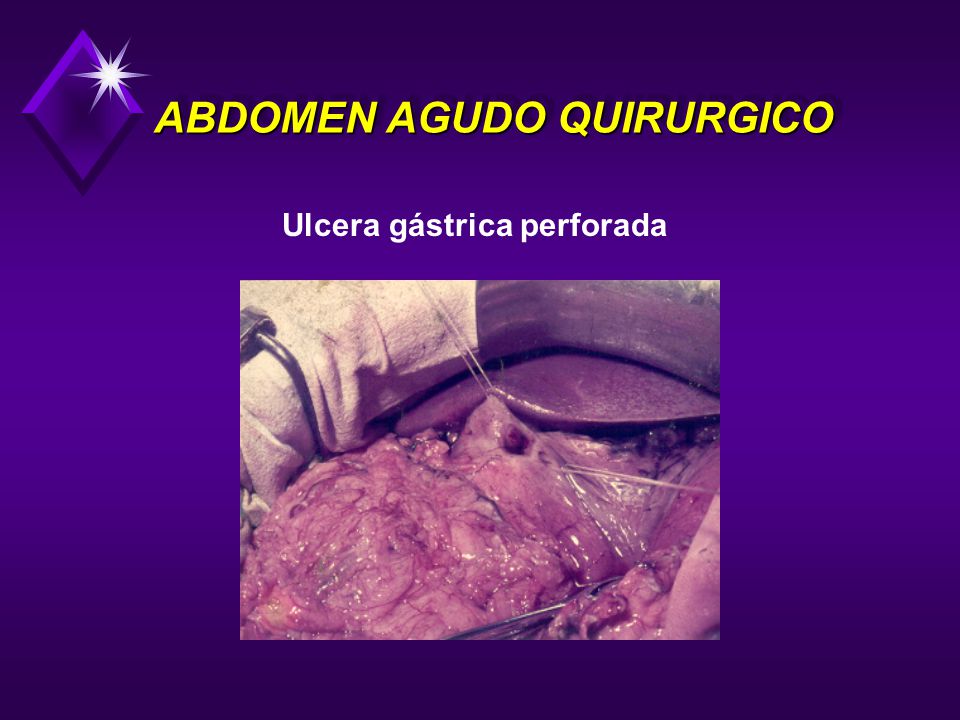 ABDOMEN AGUDO QUIRURGICO

Ulcera gástrica perforada